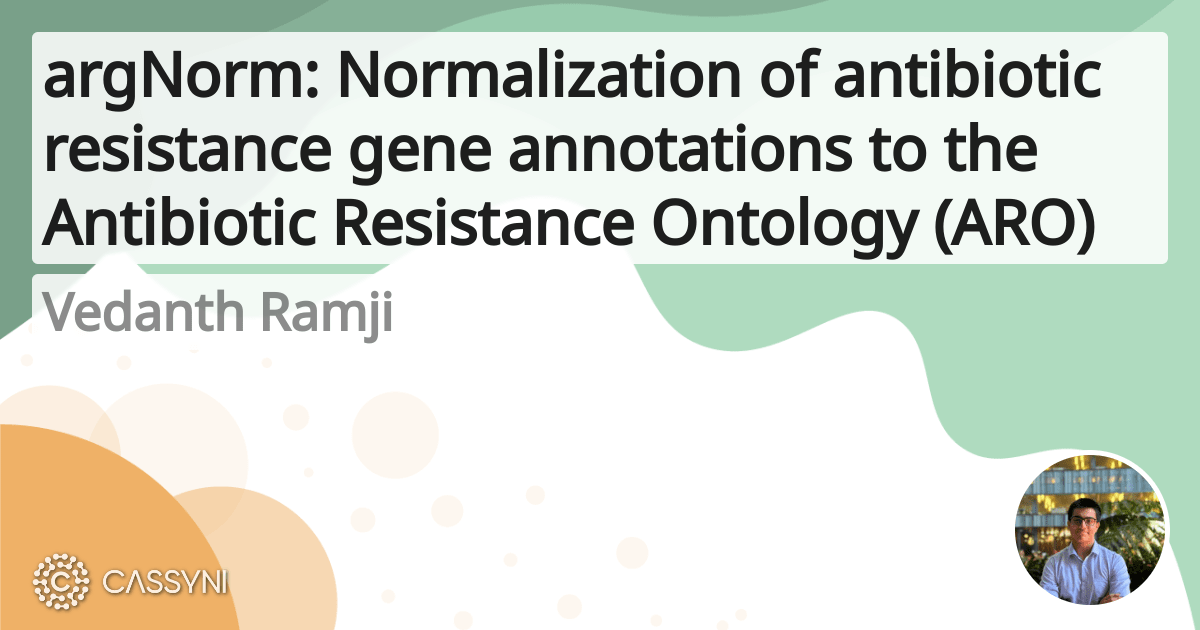 argNorm: Normalization of antibiotic resistance gene annotations to the Antibiotic Resistance Ontology (ARO)

Vedanth Ramji

CASSYNI